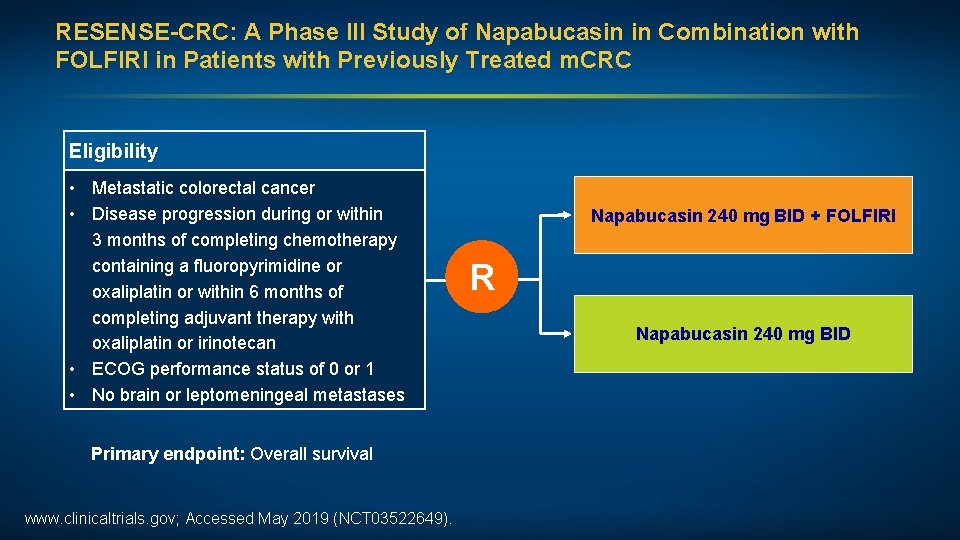 RESENSE-CRC: A Phase III Study of Napabucasin in Combination with FOLFIRI in Patients with Previously Treated mCRC

Eligibility

• Metastatic colorectal cancer
• Disease progression during or within 3 months of completing chemotherapy containing a fluoropyrimidine or oxaliplatin or within 6 months of completing adjuvant therapy with oxaliplatin or irinotecan
• ECOG performance status of 0 or 1
• No brain or leptomeningeal metastases

R

Napabucasin 240 mg BID + FOLFIRI

Napabucasin 240 mg BID

Primary endpoint: Overall survival

www.clinicaltrials.gov; Accessed May 2019 (NCT03522649).